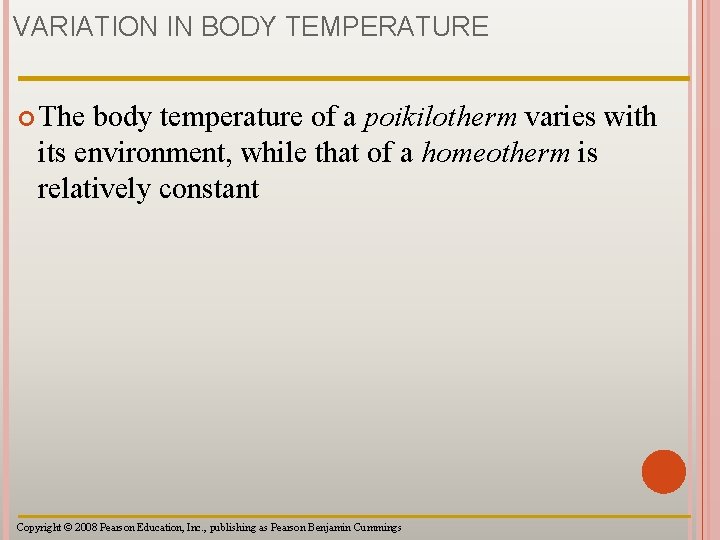 VARIATION IN BODY TEMPERATURE

The body temperature of a poikilotherm varies with its environment, while that of a homeotherm is relatively constant

Copyright © 2008 Pearson Education, Inc., publishing as Pearson Benjamin Cummings